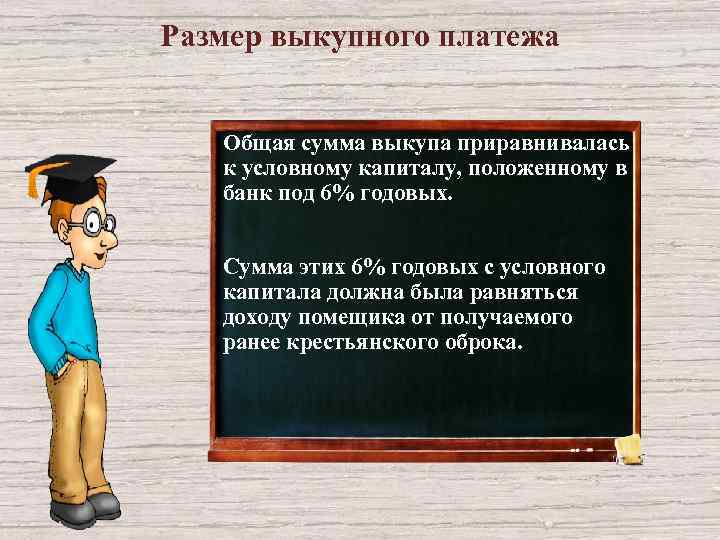 Размер выкупного платежа

Общая сумма выкупа приравнивалась к условному капиталу, положенному в банк под 6% годовых.

Сумма этих 6% годовых с условного капитала должна была равняться доходу помещика от получаемого ранее крестьянского оброка.